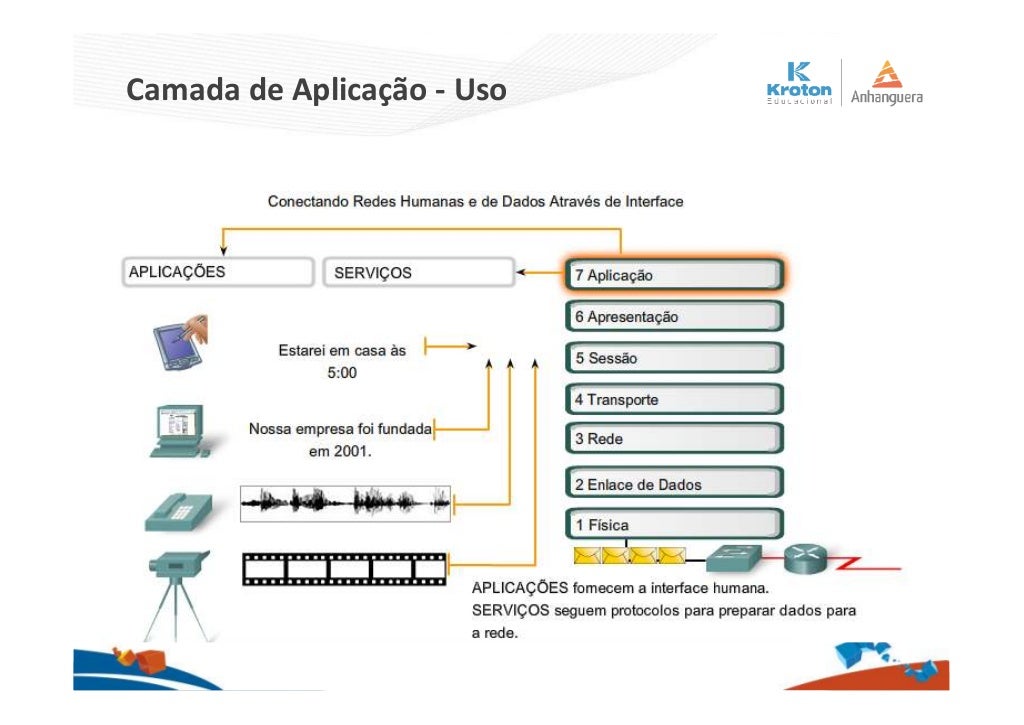 Camada de Aplicação - Uso

Kroton Educacional

Anhanguera

Conectando Redes Humanas e de Dados Através de Interface

APLICAÇÕES

SERVIÇOS

7 Aplicação

6 Apresentação

5 Sessão

4 Transporte

3 Rede

2 Enlace de Dados

1 Física

Estarei em casa às 5:00

Nossa empresa foi fundada em 2001.

APLICAÇÕES fornecem a interface humana. SERVIÇOS seguem protocolos para preparar dados para a rede.